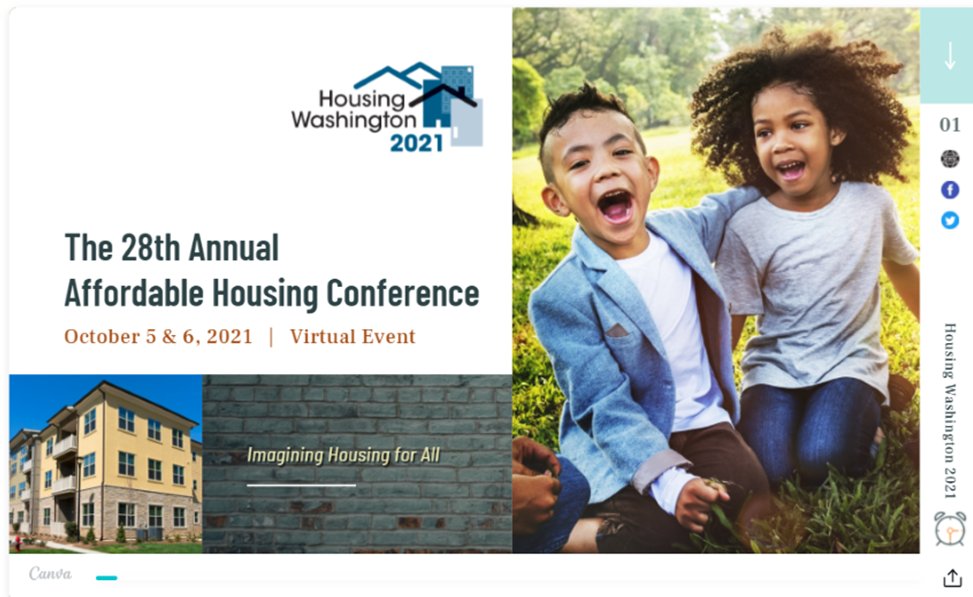 Housing Washington 2021

The 28th Annual Affordable Housing Conference

October 5 & 6, 2021 | Virtual Event

Imagining Housing for All

01

Housing Washington 2021

Canva